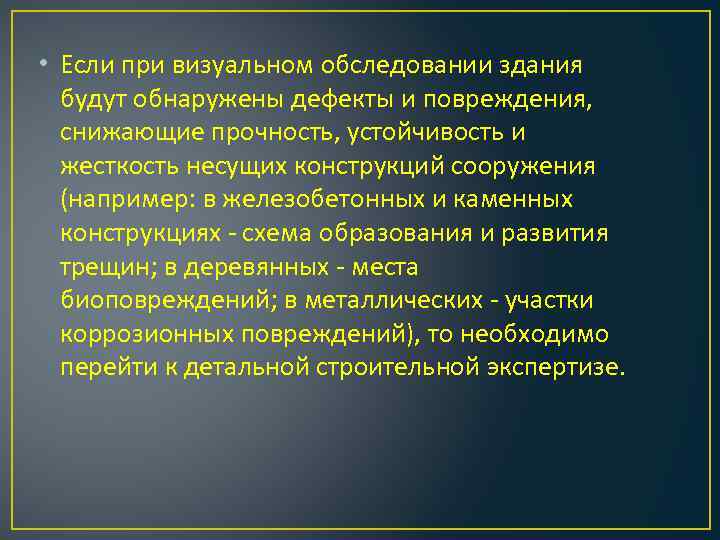 • Если при визуальном обследовании здания будут обнаружены дефекты и повреждения, снижающие прочность, устойчивость и жесткость несущих конструкций сооружения (например: в железобетонных и каменных конструкциях - схема образования и развития трещин; в деревянных - места биоповреждений; в металлических - участки коррозионных повреждений), то необходимо перейти к детальной строительной экспертизе.